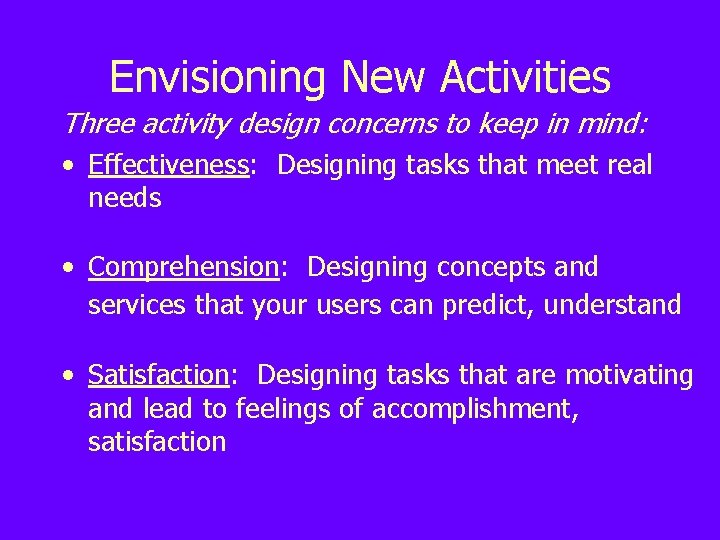 Envisioning New Activities

Three activity design concerns to keep in mind:

• Effectiveness: Designing tasks that meet real needs

• Comprehension: Designing concepts and services that your users can predict, understand

• Satisfaction: Designing tasks that are motivating and lead to feelings of accomplishment, satisfaction